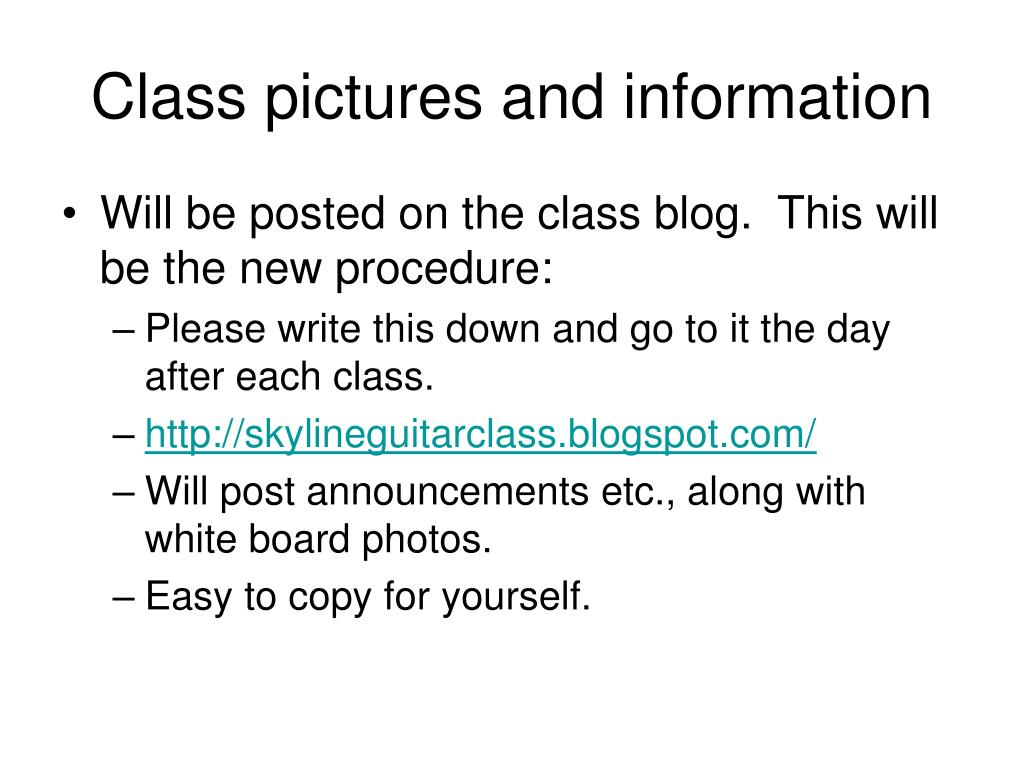 Class pictures and information

• Will be posted on the class blog. This will be the new procedure:
– Please write this down and go to it the day after each class.
– http://skylineguitarclass.blogspot.com/
– Will post announcements etc., along with white board photos.
– Easy to copy for yourself.